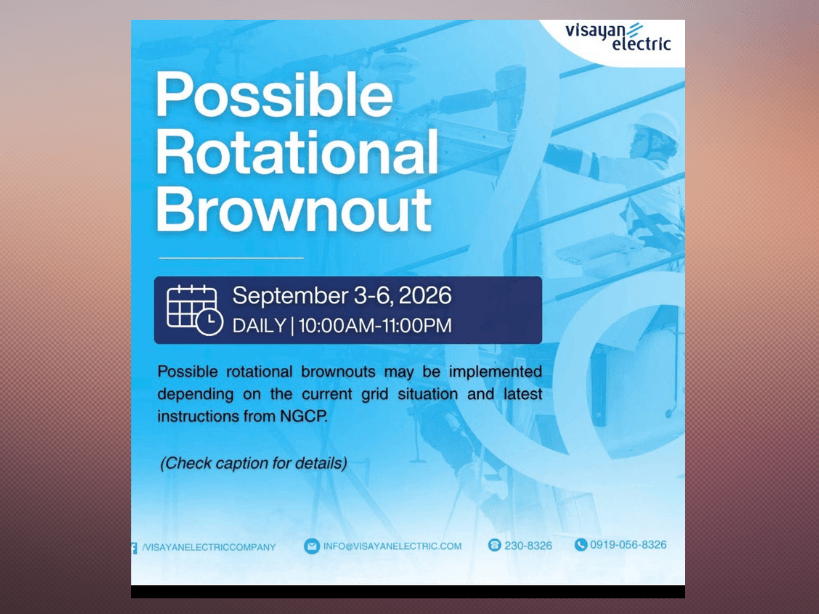 visayan electric

Possible Rotational Brownout

September 3-6, 2026
DAILY | 10:00AM-11:00PM

Possible rotational brownouts may be implemented depending on the current grid situation and latest instructions from NGCP.

(Check caption for details)

/VISAYANELECTRICCOMPANY INFO@VISAYANELECTRIC.COM 230-8326 0919-056-8326